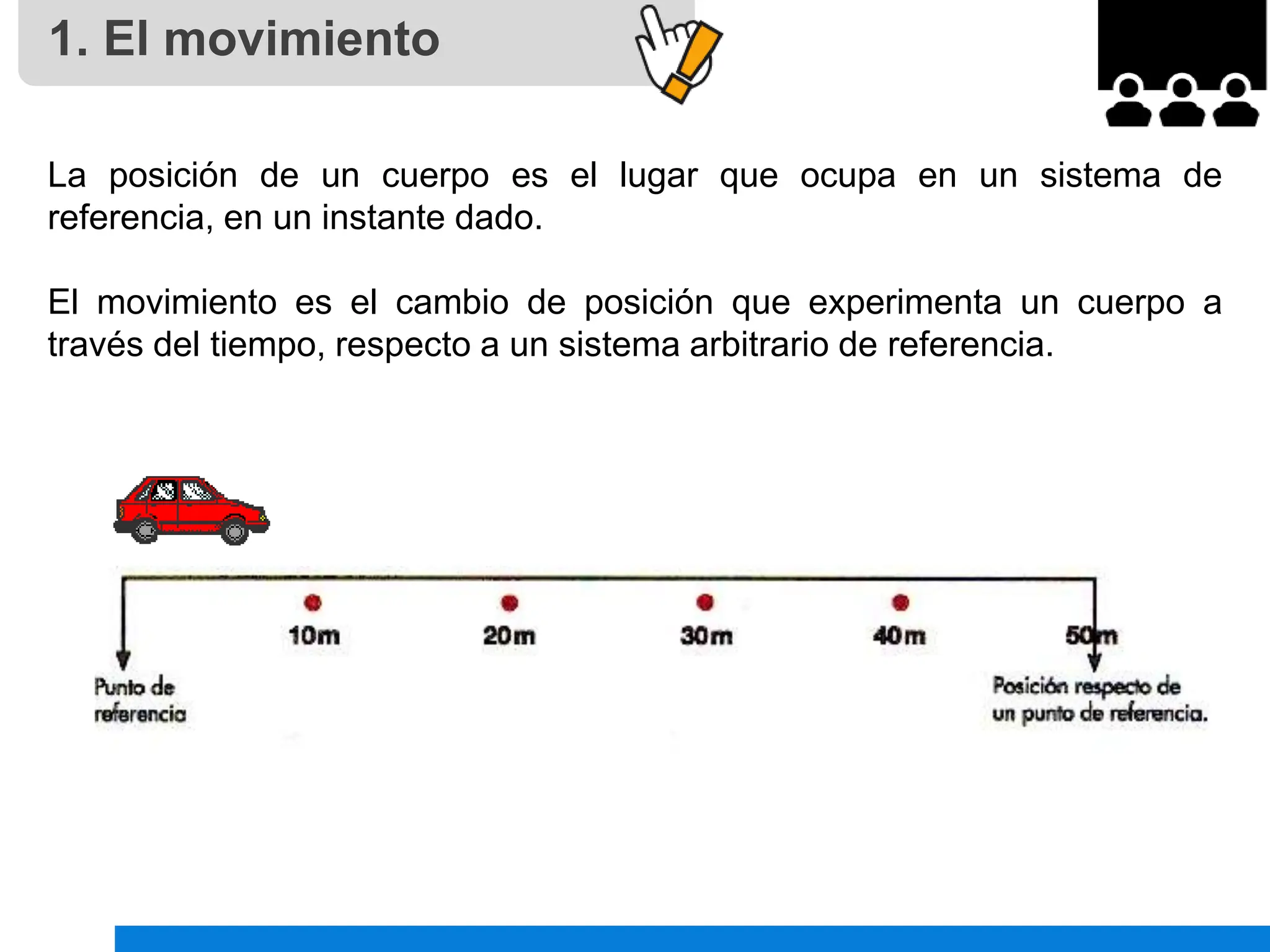 1. El movimiento

La posición de un cuerpo es el lugar que ocupa en un sistema de referencia, en un instante dado.

El movimiento es el cambio de posición que experimenta un cuerpo a través del tiempo, respecto a un sistema arbitrario de referencia.

10m
20m
30m
40m
50m

Punto de referencia

Posición respecto de un punto de referencia.